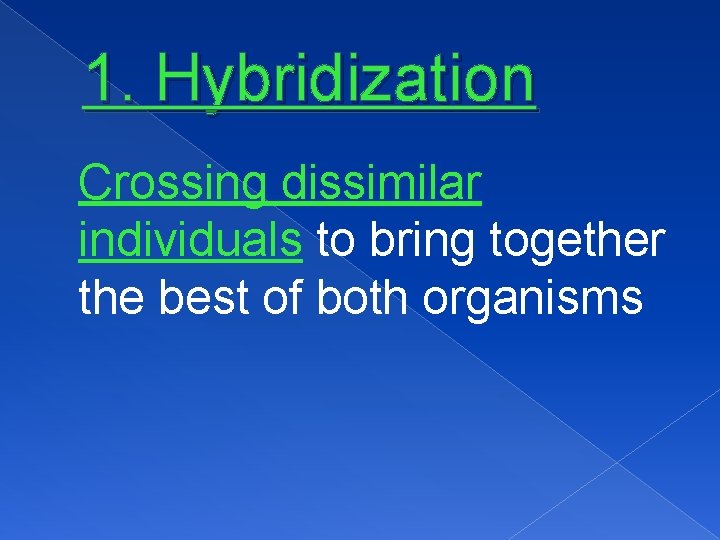 1. Hybridization

Crossing dissimilar individuals to bring together the best of both organisms